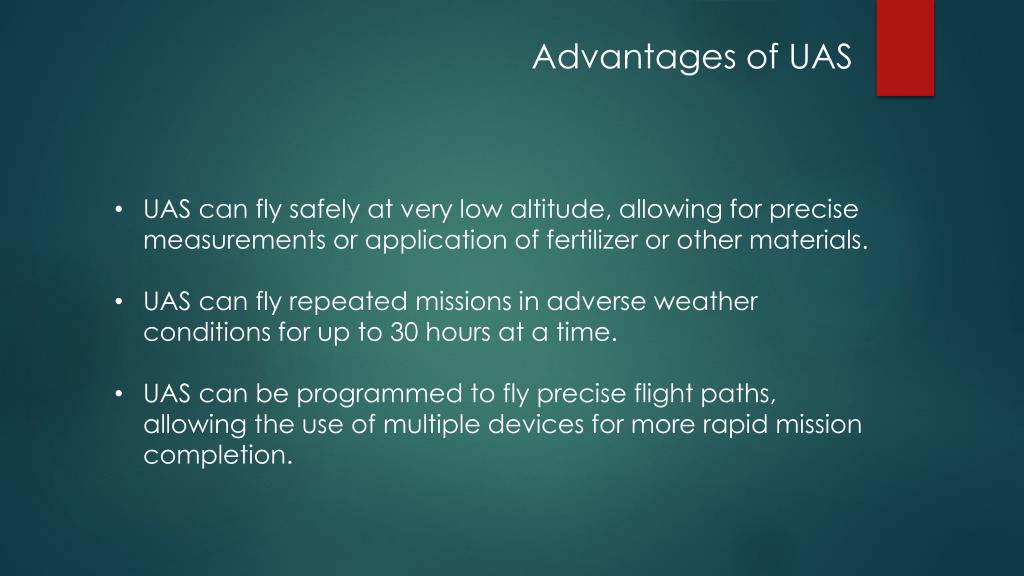 Advantages of UAS

• UAS can fly safely at very low altitude, allowing for precise measurements or application of fertilizer or other materials.

• UAS can fly repeated missions in adverse weather conditions for up to 30 hours at a time.

• UAS can be programmed to fly precise flight paths, allowing the use of multiple devices for more rapid mission completion.